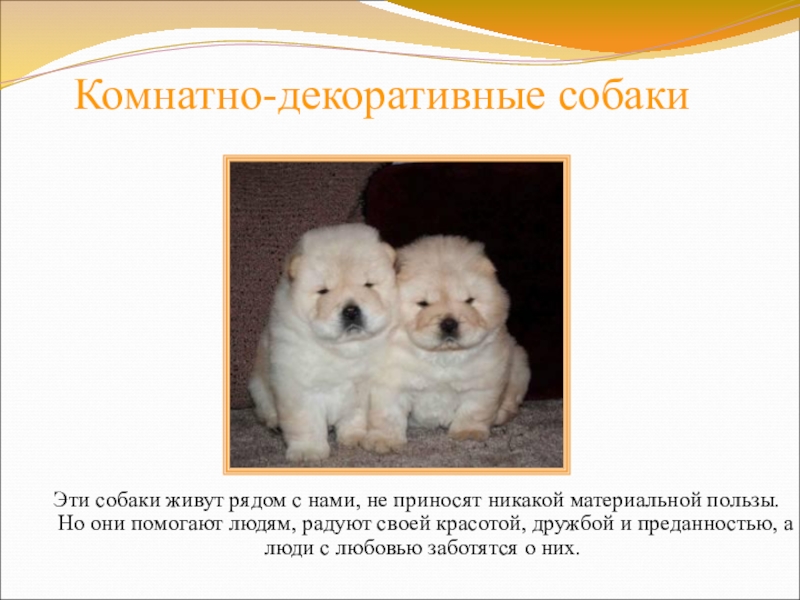 Комнатно-декоративные собаки

Эти собаки живут рядом с нами, не приносят никакой материальной пользы. Но они помогают людям, радуют своей красотой, дружбой и преданностью, а люди с любовью заботятся о них.